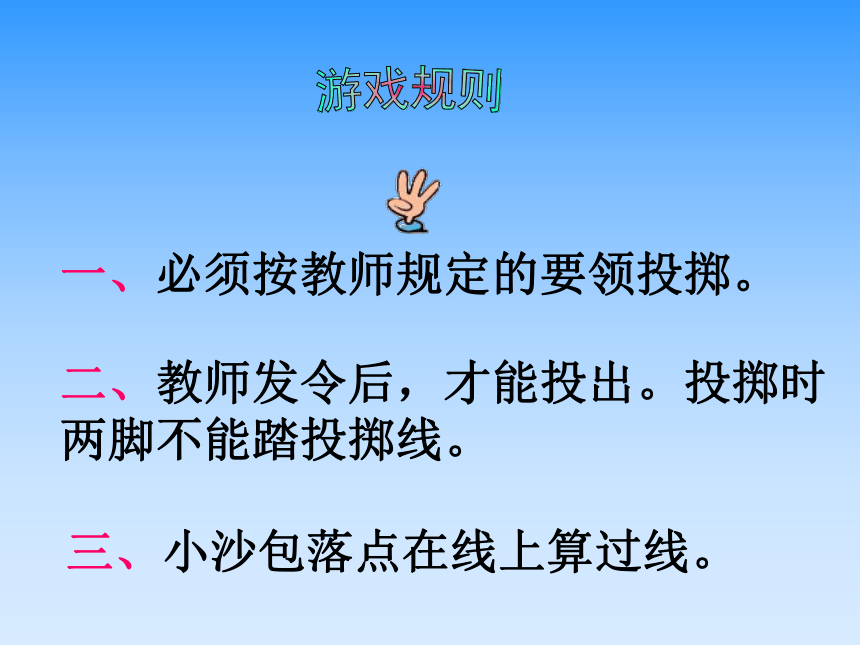 游戏规则

一、必须按教师规定的要领投掷。

二、教师发令后，才能投出。投掷时两脚不能踏投掷线。

三、小沙包落点在线上算过线。